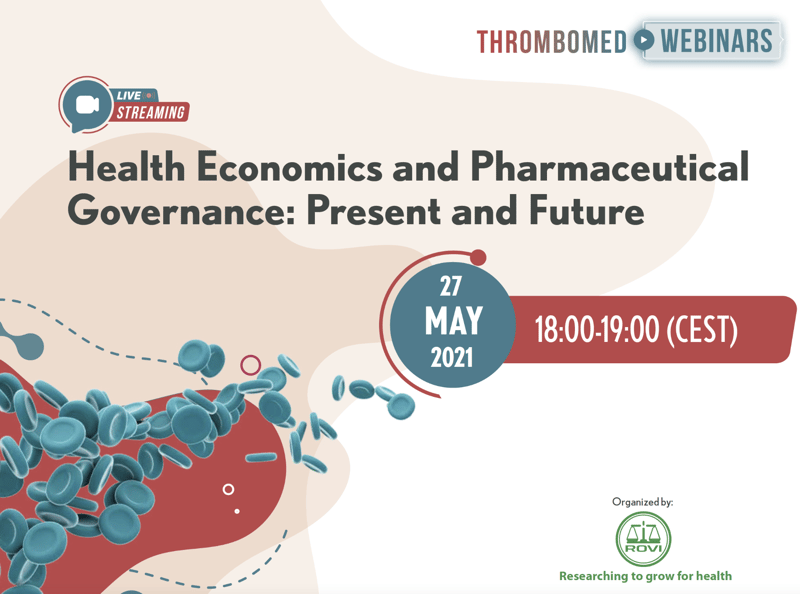 THROMBOMED WEBINARS

LIVE STREAMING

Health Economics and Pharmaceutical Governance: Present and Future

27 MAY 2021

18:00-19:00 (CEST)

Organized by:

ROVI

Researching to grow for health